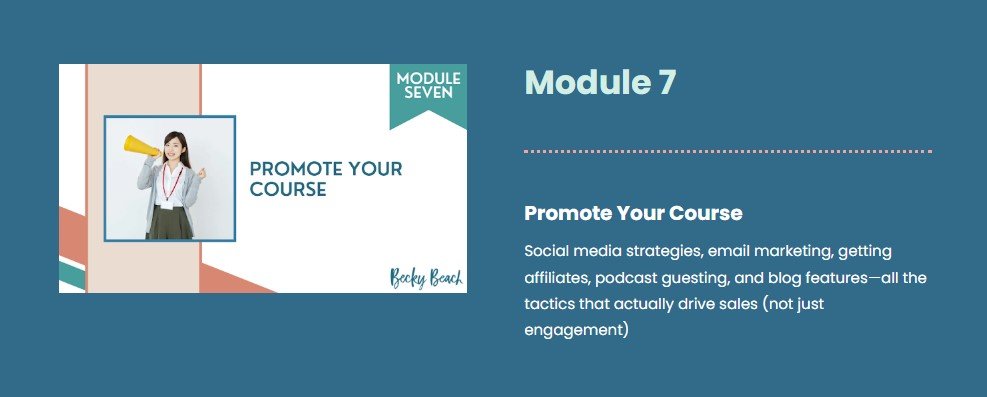 MODULE SEVEN

PROMOTE YOUR COURSE

Becky Beach

Module 7

Promote Your Course

Social media strategies, email marketing, getting affiliates, podcast guesting, and blog features—all the tactics that actually drive sales (not just engagement)